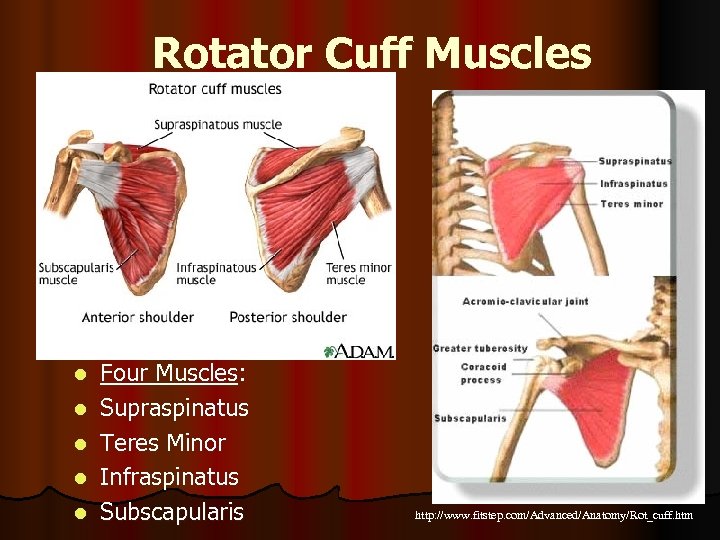 Rotator Cuff Muscles

Rotator cuff muscles

Supraspinatous muscle

Subscapularis muscle

Infraspinatous muscle

Teres minor muscle

Anterior shoulder

Posterior shoulder

A.D.A.M.

Supraspinatus

Infraspinatus

Teres minor

Acromio-clavicular joint

Greater tuberosity

Coracoid process

Subscapularis

- Four Muscles:
- Supraspinatus
- Teres Minor
- Infraspinatus
- Subscapularis

http://www.fitstep.com/Advanced/Anatomy/Rot_cuff.htm